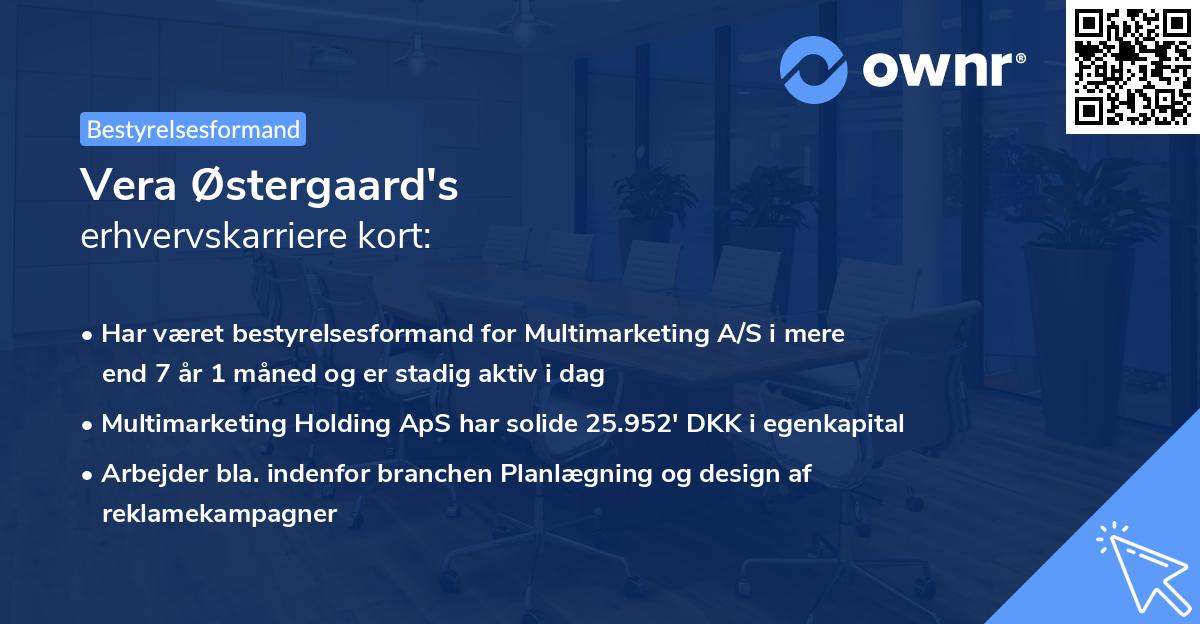 ownr®

Bestyrelsesformand

Vera Østergaard's
erhvervskarriere kort:

• Har været bestyrelsesformand for Multimarketing A/S i mere end 7 år 1 måned og er stadig aktiv i dag

• Multimarketing Holding ApS har solide 25.952' DKK i egenkapital

• Arbejder bla. indenfor branchen Planlægning og design af reklamekampagner